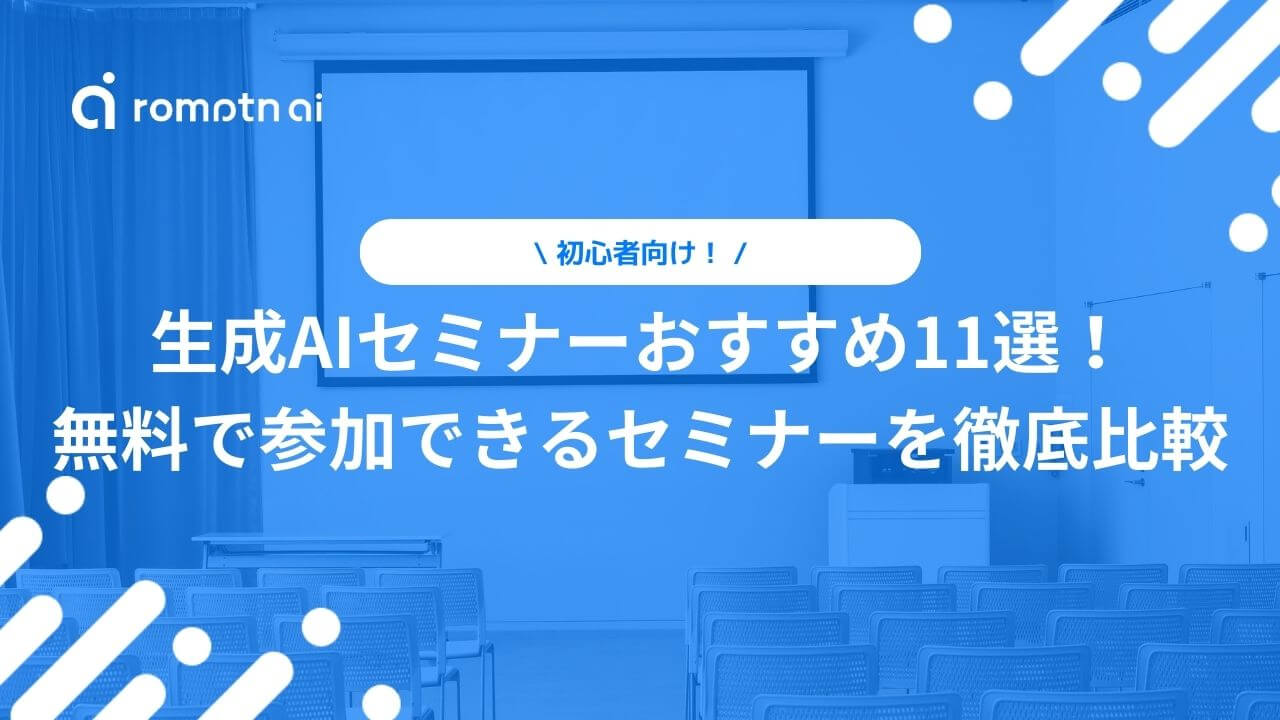 romptn ai

\ 初心者向け！ /

生成AIセミナーおすすめ11選！
無料で参加できるセミナーを徹底比較